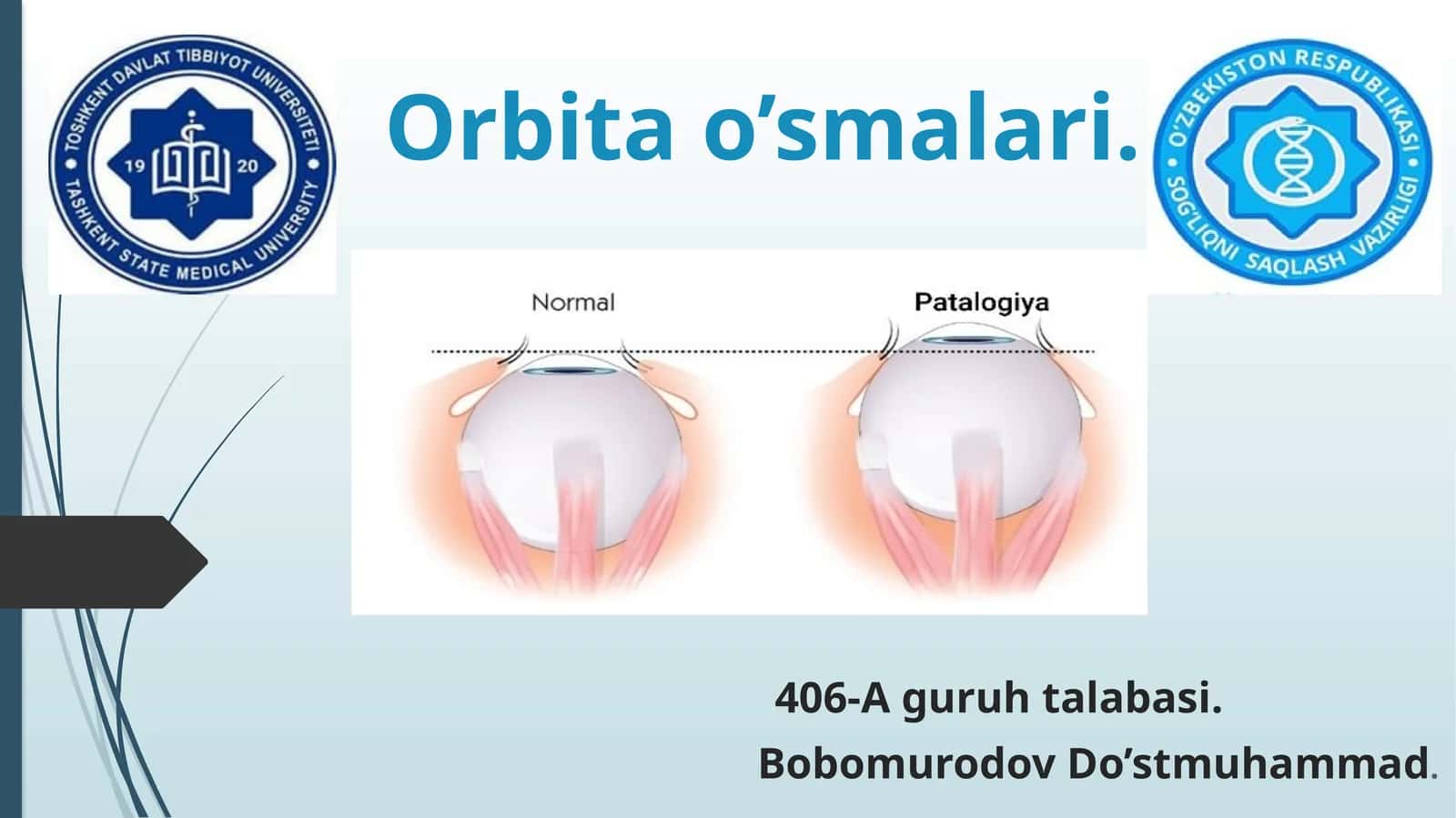 TOSHKENT DAVLAT TIBBIYOT UNIVERSITETI
19 20
TASHKENT STATE MEDICAL UNIVERSITY

Orbita o’smalari.

O'ZBEKISTON RESPUBLIKASI
SOG'LIQNI SAQLASH VAZIRLIGI

Normal

Patalogiya

406-A guruh talabasi.

Bobomurodov Do’stmuhammad.